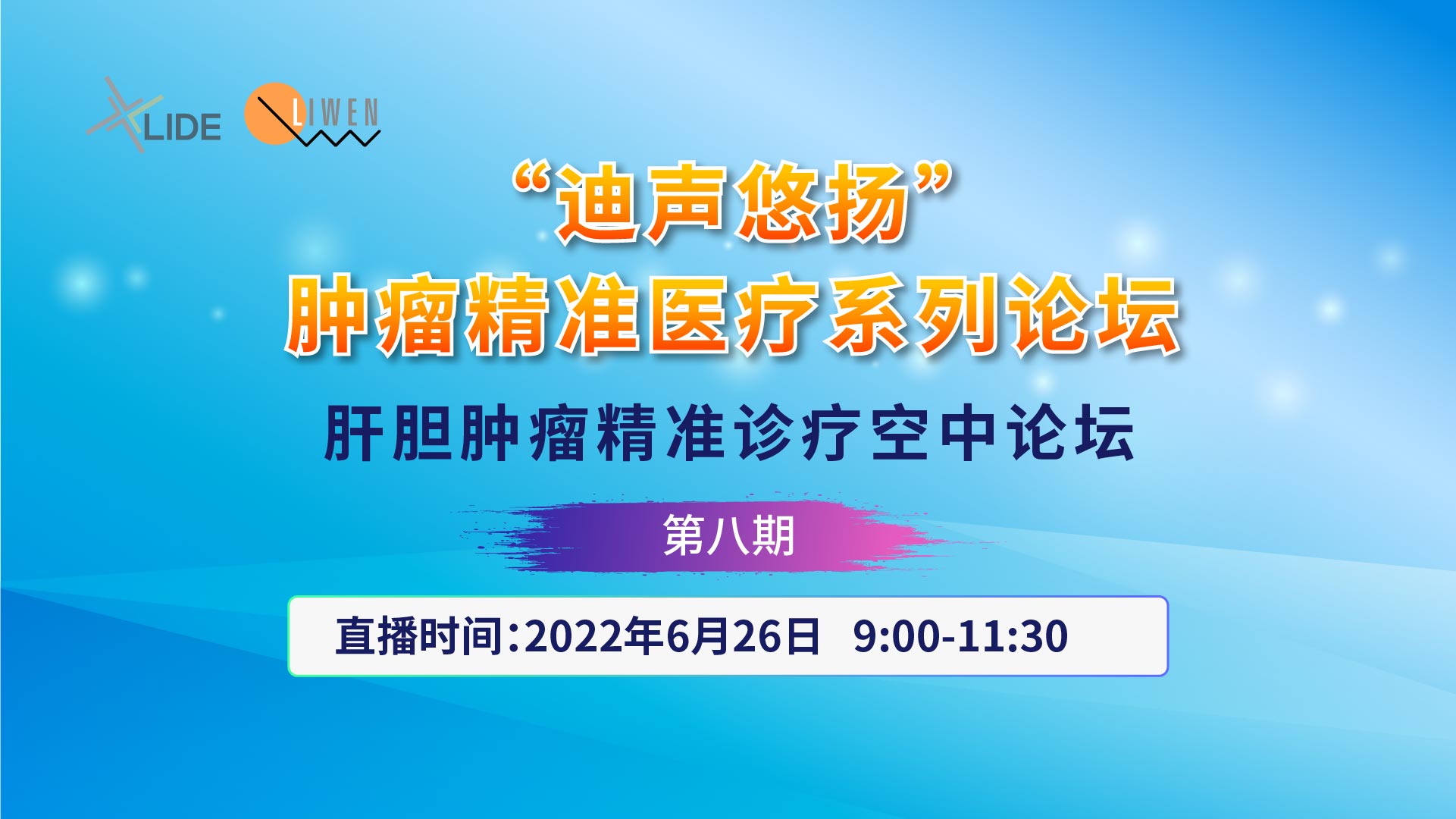 LIDE LIWEN

“迪声悠扬”
肿瘤精准医疗系列论坛

肝胆肿瘤精准诊疗空中论坛

第八期

直播时间:2022年6月26日 9:00-11:30